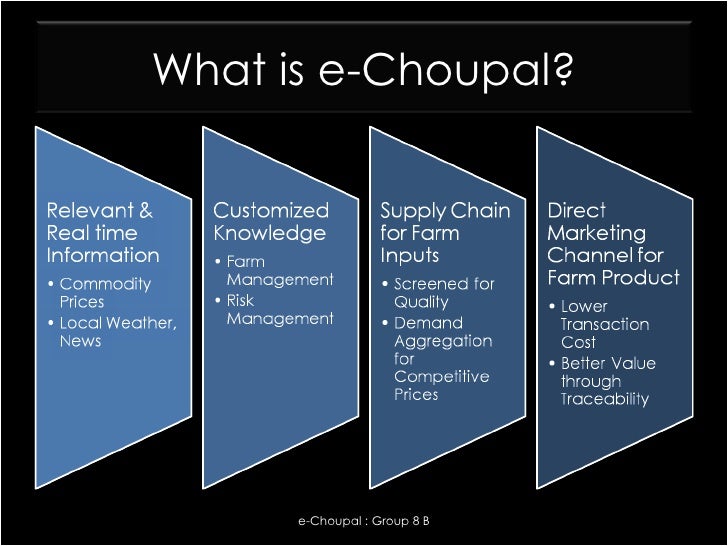 What is e-Choupal?

Relevant & Real time Information
• Commodity Prices
• Local Weather, News

Customized Knowledge
• Farm Management
• Risk Management

Supply Chain for Farm Inputs
• Screened for Quality
• Demand Aggregation for Competitive Prices

Direct Marketing Channel for Farm Product
• Lower Transaction Cost
• Better Value through Traceability

e-Choupal : Group 8 B